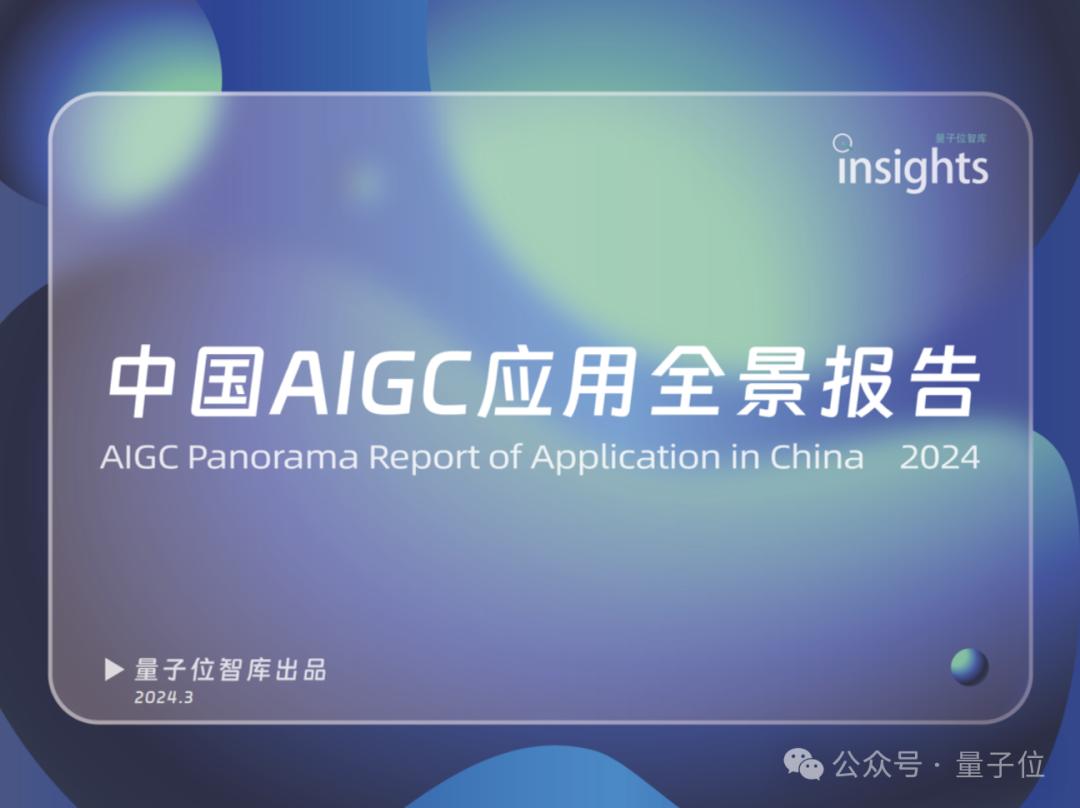 量子位智库
insights

中国AIGC应用全景报告
AIGC Panorama Report of Application in China 2024

▶ 量子位智库出品
2024.3

公众号 · 量子位